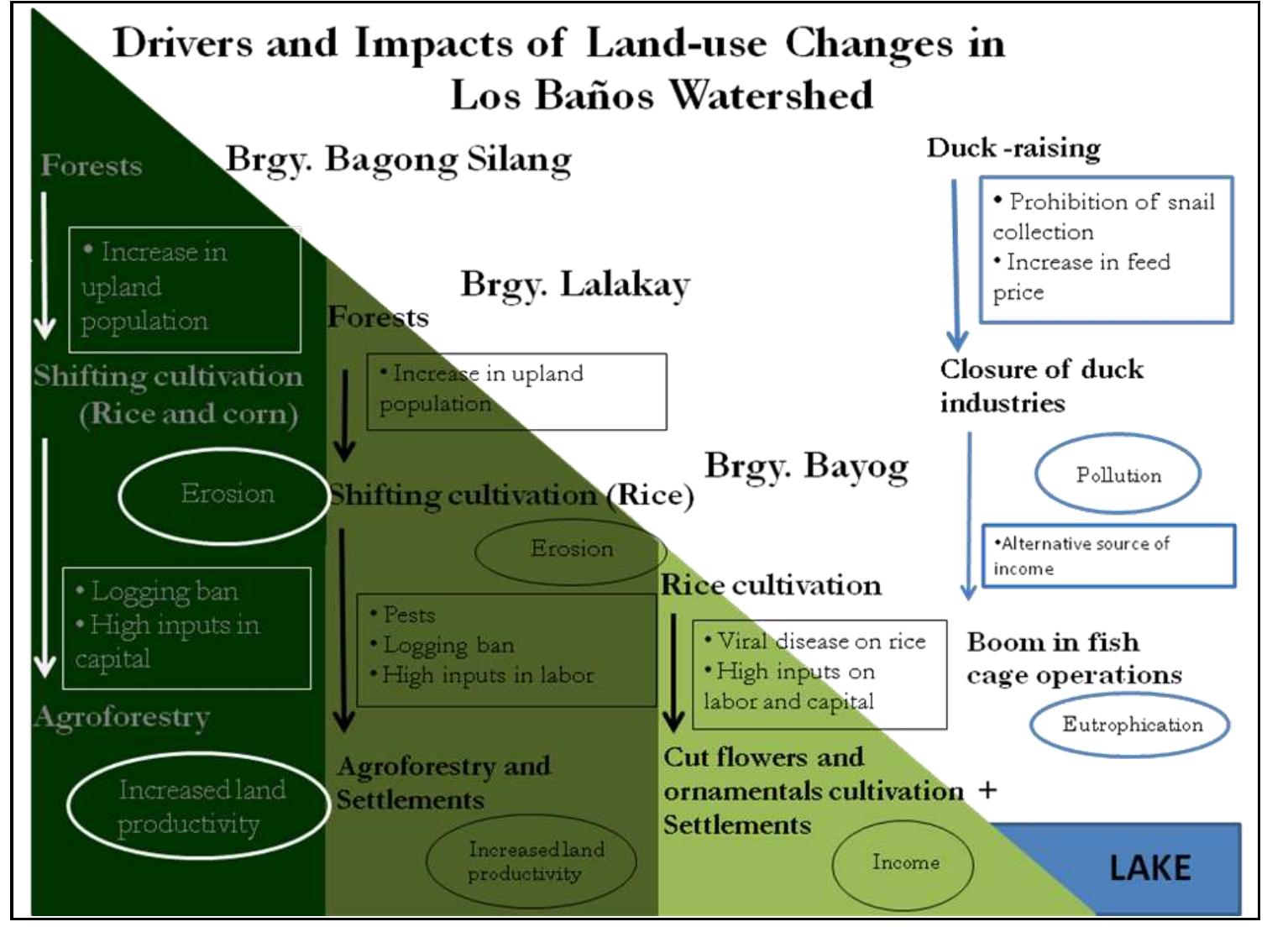 Drivers and Impacts of Land-use Changes in Los Baños Watershed

Brgy. Bagong Silang

Forests

• Increase in upland population

Shifting cultivation (Rice and corn)

Erosion

• Logging ban
• High inputs in capital

Agroforestry

Increased land productivity

Brgy. Lalakay

Forests

• Increase in upland population

Shifting cultivation (Rice)

Erosion

• Pests
• Logging ban
• High inputs in labor

Agroforestry and Settlements

Increased land productivity

Brgy. Bayog

Rice cultivation

• Viral disease on rice
• High inputs on labor and capital

Cut flowers and ornamentals cultivation + Settlements

Income

Duck -raising

• Prohibition of snail collection
• Increase in feed price

Closure of duck industries

Pollution

•Alternative source of income

Boom in fish cage operations

Eutrophication

LAKE